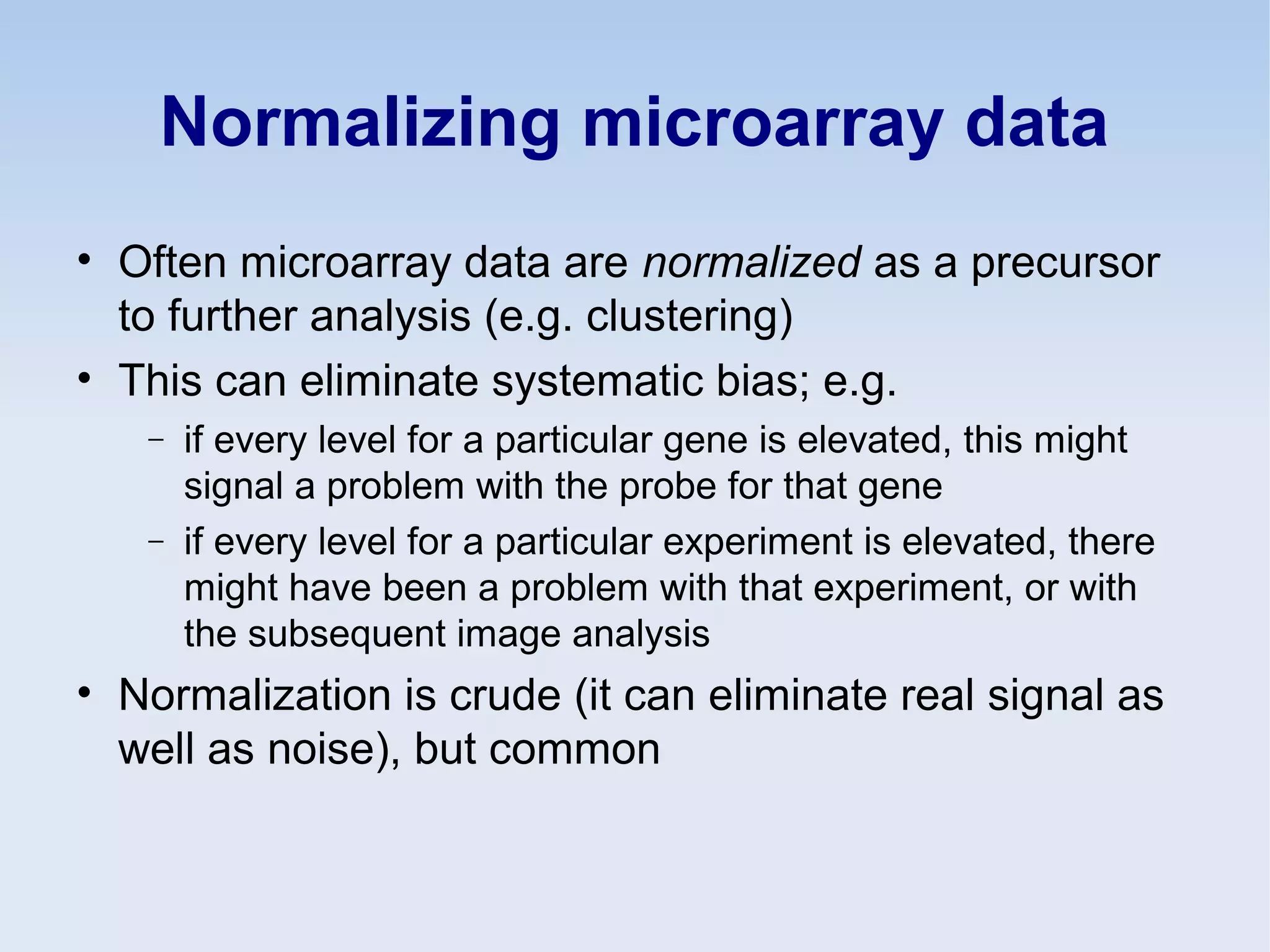 Normalizing microarray data

• Often microarray data are normalized as a precursor to further analysis (e.g. clustering)
• This can eliminate systematic bias; e.g.
  – if every level for a particular gene is elevated, this might signal a problem with the probe for that gene
  – if every level for a particular experiment is elevated, there might have been a problem with that experiment, or with the subsequent image analysis
• Normalization is crude (it can eliminate real signal as well as noise), but common